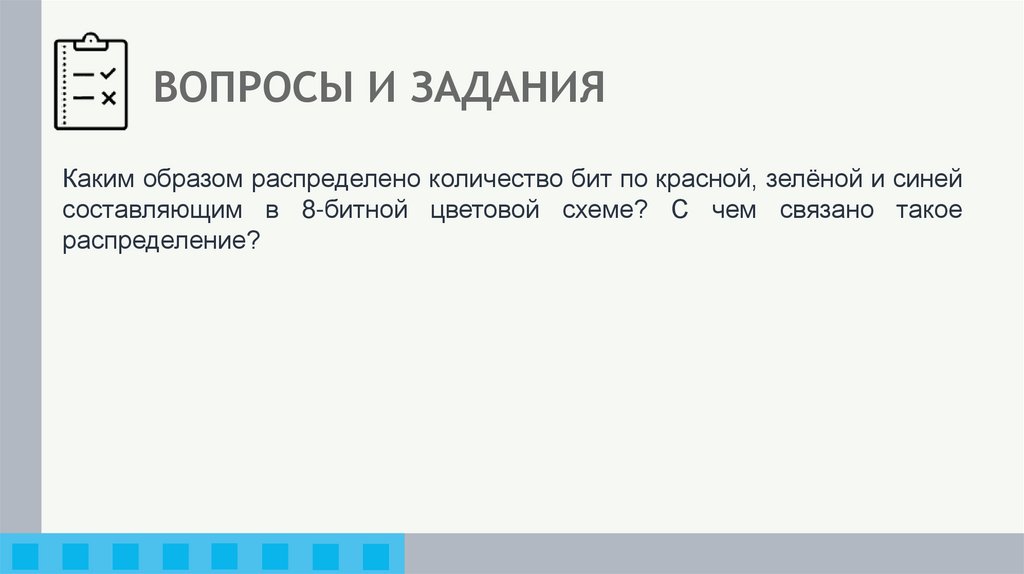 ВОПРОСЫ И ЗАДАНИЯ

Каким образом распределено количество бит по красной, зелёной и синей составляющим в 8-битной цветовой схеме? С чем связано такое распределение?